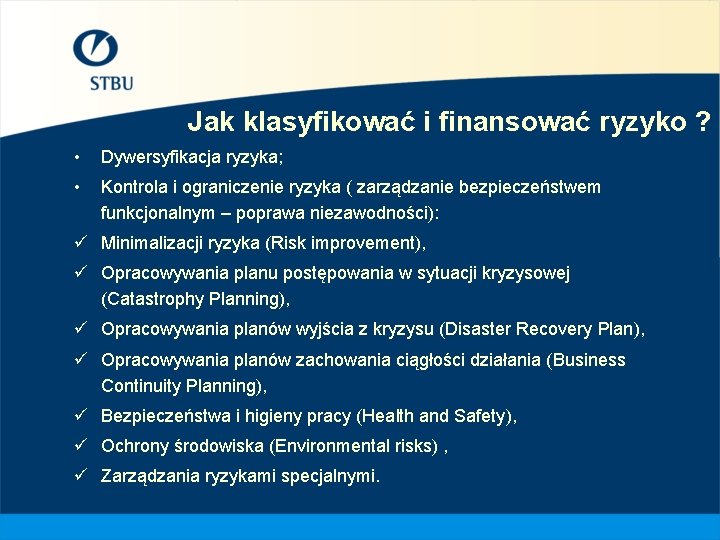 STBU

Jak klasyfikować i finansować ryzyko ?

• Dywersyfikacja ryzyka;
• Kontrola i ograniczenie ryzyka ( zarządzanie bezpieczeństwem funkcjonalnym – poprawa niezawodności):
✓ Minimalizacji ryzyka (Risk improvement),
✓ Opracowywania planu postępowania w sytuacji kryzysowej (Catastrophy Planning),
✓ Opracowywania planów wyjścia z kryzysu (Disaster Recovery Plan),
✓ Opracowywania planów zachowania ciągłości działania (Business Continuity Planning),
✓ Bezpieczeństwa i higieny pracy (Health and Safety),
✓ Ochrony środowiska (Environmental risks) ,
✓ Zarządzania ryzykami specjalnymi.